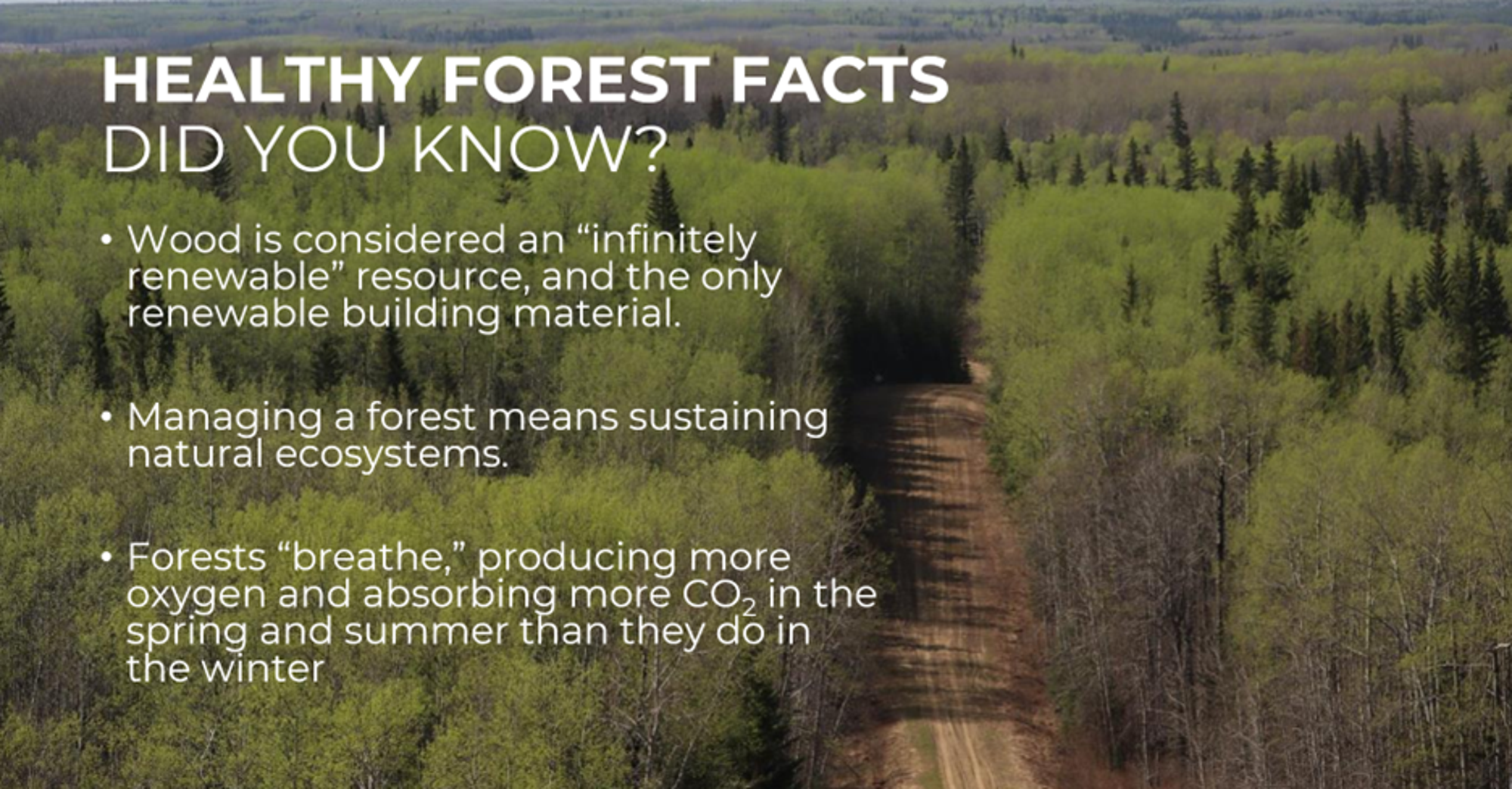 HEALTHY FOREST FACTS
DID YOU KNOW?

• Wood is considered an “infinitely renewable” resource, and the only renewable building material.

• Managing a forest means sustaining natural ecosystems.

• Forests “breathe,” producing more oxygen and absorbing more $CO_2$ in the spring and summer than they do in the winter